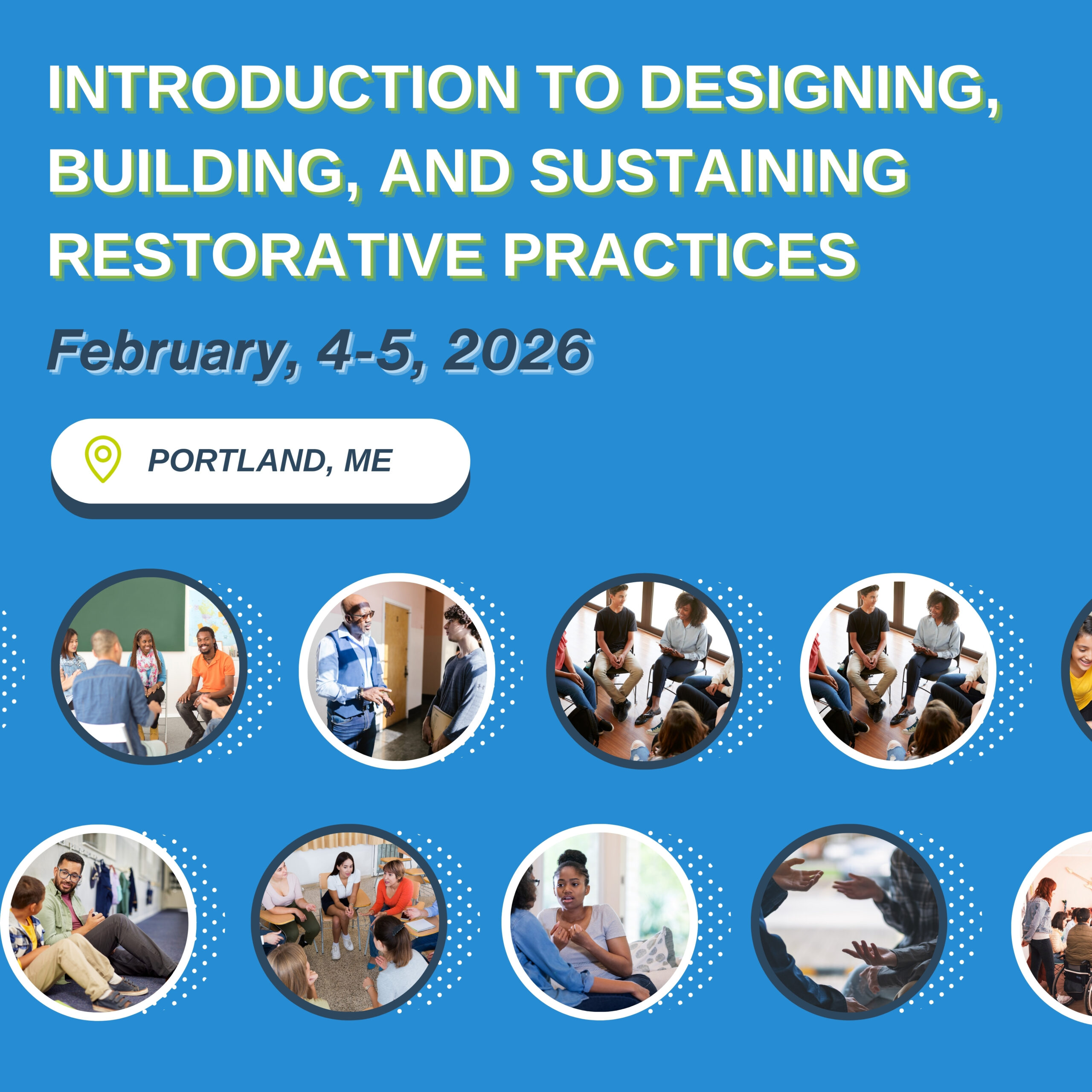 INTRODUCTION TO DESIGNING, BUILDING, AND SUSTAINING RESTORATIVE PRACTICES

February, 4-5, 2026

PORTLAND, ME